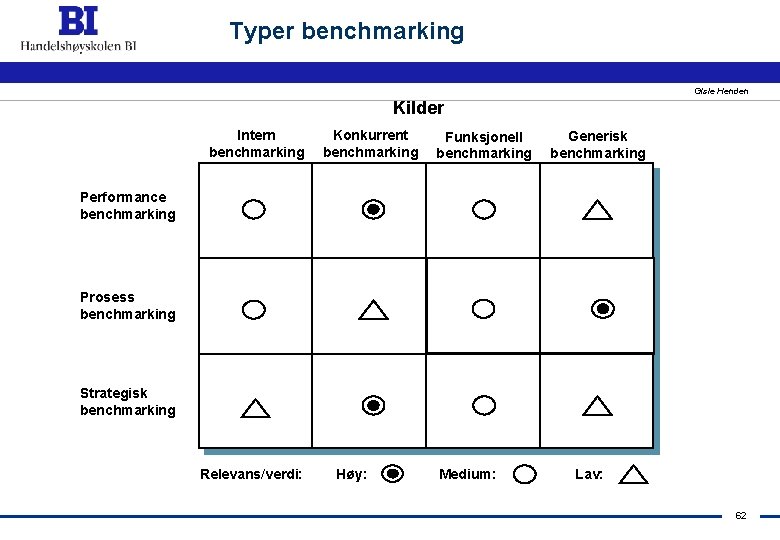 BI
Handelshøyskolen BI

Typer benchmarking

Gisle Henden

Kilder

| | Intern benchmarking | Konkurrent benchmarking | Funksjonell benchmarking | Generisk benchmarking |
|---|---|---|---|---|
| Performance benchmarking | ○ | ◉ | ○ | △ |
| Prosess benchmarking | ○ | △ | ○ | ◉ |
| Strategisk benchmarking | △ | ◉ | ○ | △ |

Relevans/verdi: Høy: ◉ Medium: ○ Lav: △

62